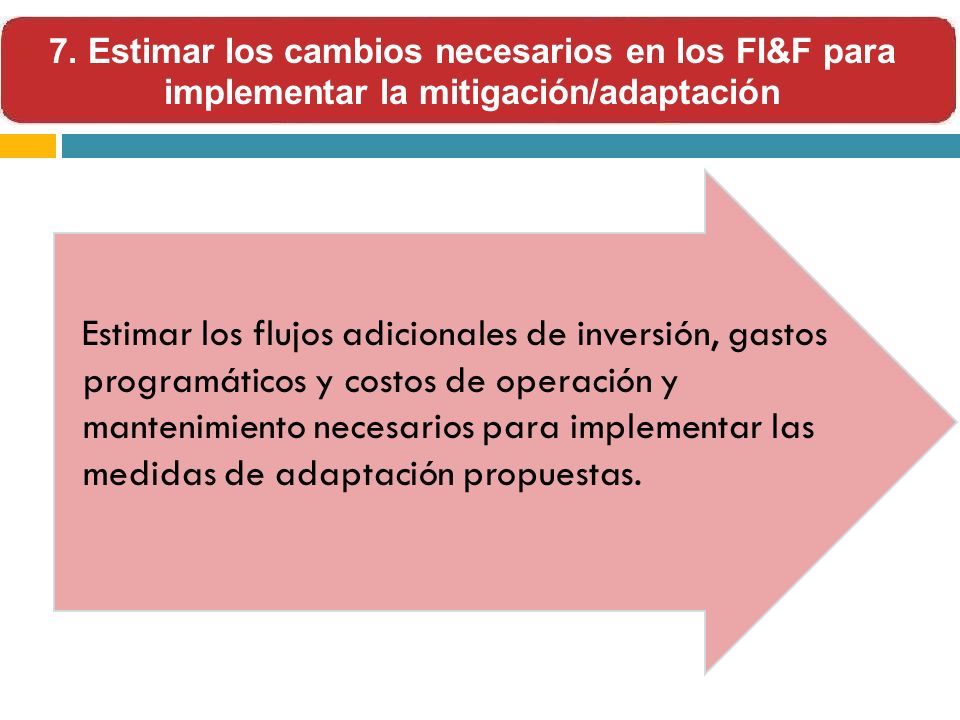 7. Estimar los cambios necesarios en los FI&F para implementar la mitigación/adaptación

Estimar los flujos adicionales de inversión, gastos programáticos y costos de operación y mantenimiento necesarios para implementar las medidas de adaptación propuestas.